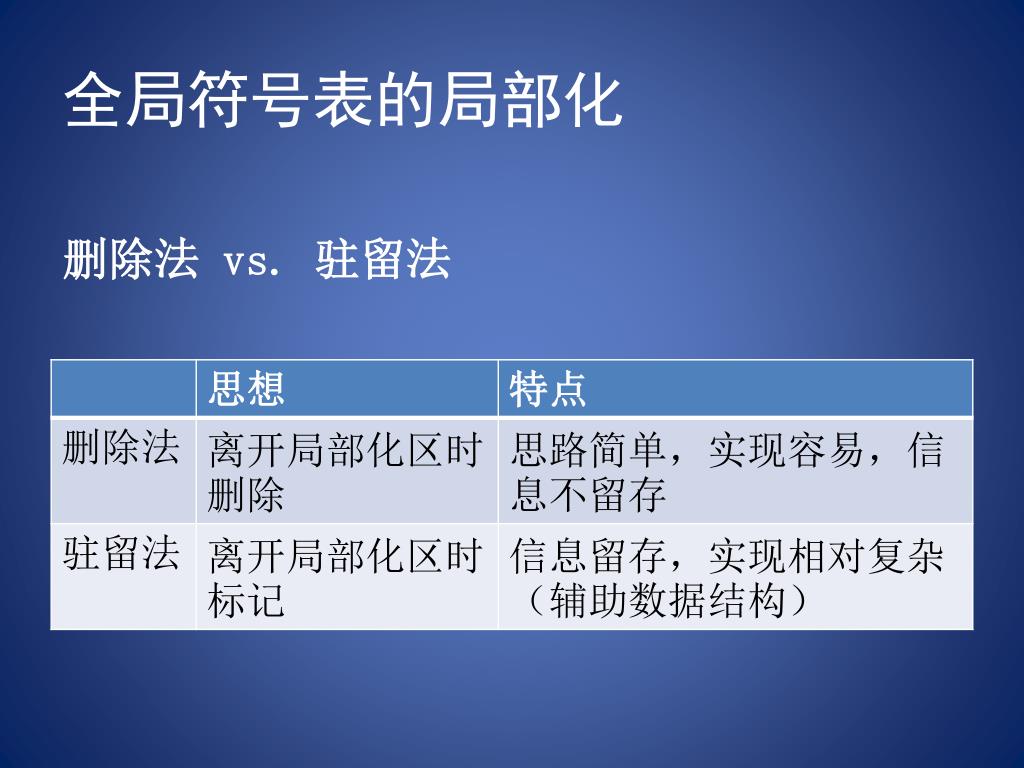 全局符号表的局部化

删除法 vs. 驻留法

| | 思想 | 特点 |
|---|---|---|
| 删除法 | 离开局部化区时删除 | 思路简单，实现容易，信息不留存 |
| 驻留法 | 离开局部化区时标记 | 信息留存，实现相对复杂（辅助数据结构） |